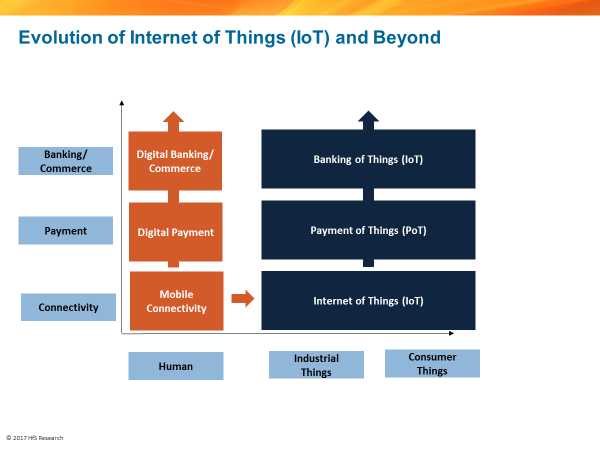 Evolution of Internet of Things (IoT) and Beyond

Banking/ Commerce

Payment

Connectivity

Digital Banking/ Commerce

Digital Payment

Mobile Connectivity

Banking of Things (IoT)

Payment of Things (PoT)

Internet of Things (IoT)

Human

Industrial Things

Consumer Things

© 2017 HfS Research